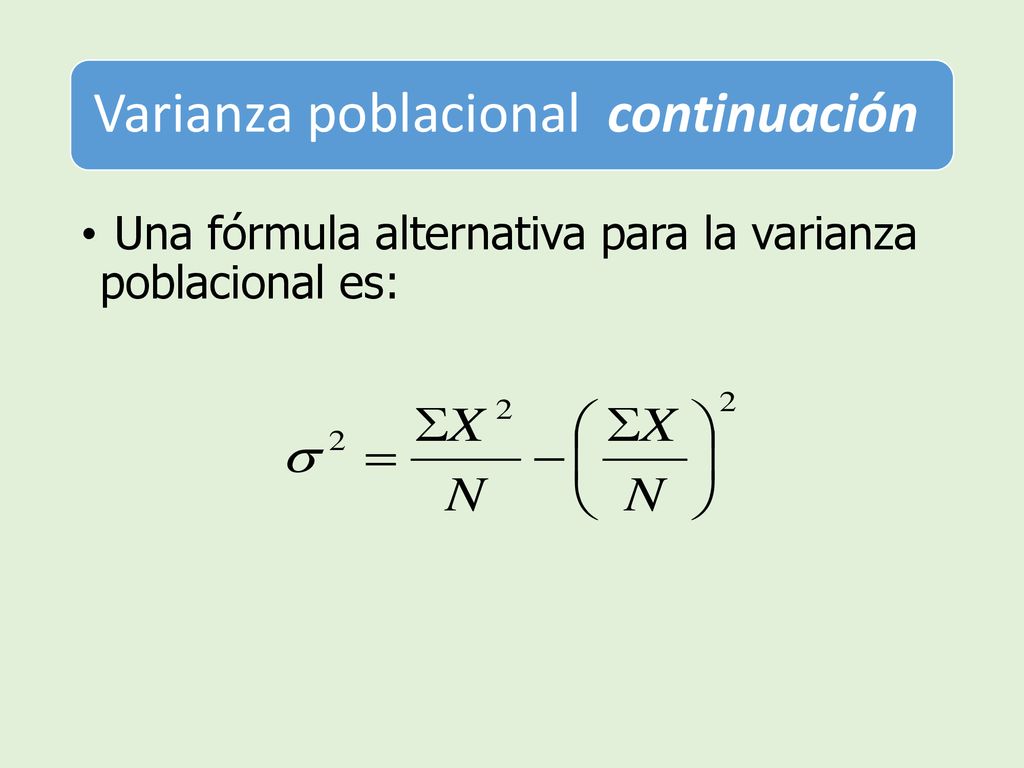 Varianza poblacional continuación

• Una fórmula alternativa para la varianza poblacional es:

$\sigma^2 = \frac{\Sigma X^2}{N} - \left(\frac{\Sigma X}{N}\right)^2$